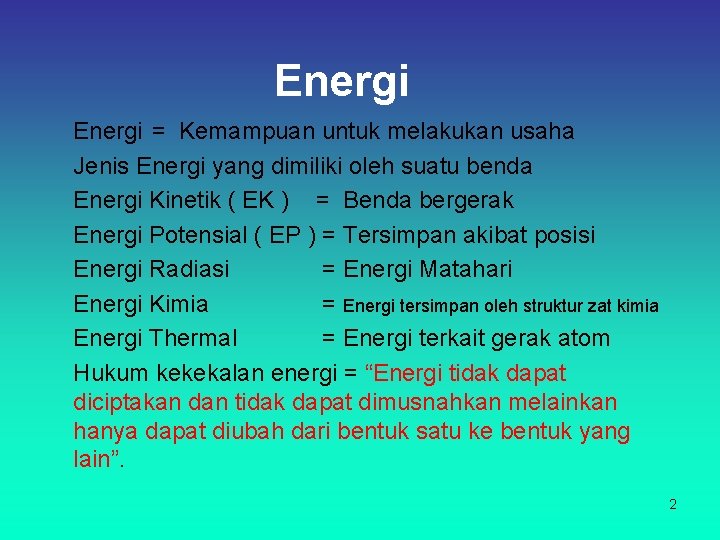 Energi

Energi = Kemampuan untuk melakukan usaha

Jenis Energi yang dimiliki oleh suatu benda

Energi Kinetik ( EK ) = Benda bergerak

Energi Potensial ( EP ) = Tersimpan akibat posisi

Energi Radiasi = Energi Matahari

Energi Kimia = Energi tersimpan oleh struktur zat kimia

Energi Thermal = Energi terkait gerak atom

Hukum kekekalan energi = “Energi tidak dapat diciptakan dan tidak dapat dimusnahkan melainkan hanya dapat diubah dari bentuk satu ke bentuk yang lain”.

2